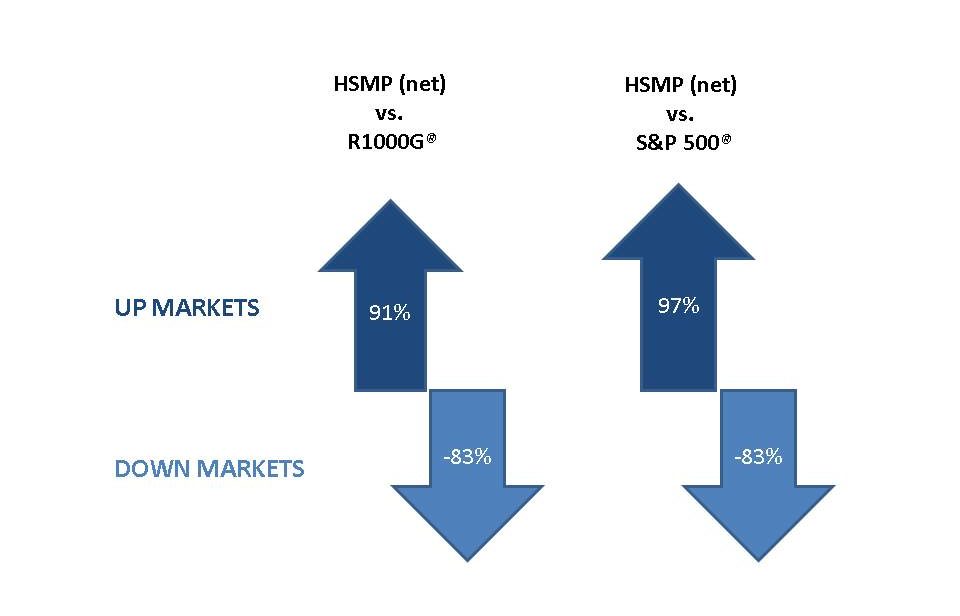 HSMP (net)
vs.
R1000G®

HSMP (net)
vs.
S&P 500®

UP MARKETS

91%

97%

DOWN MARKETS

-83%

-83%